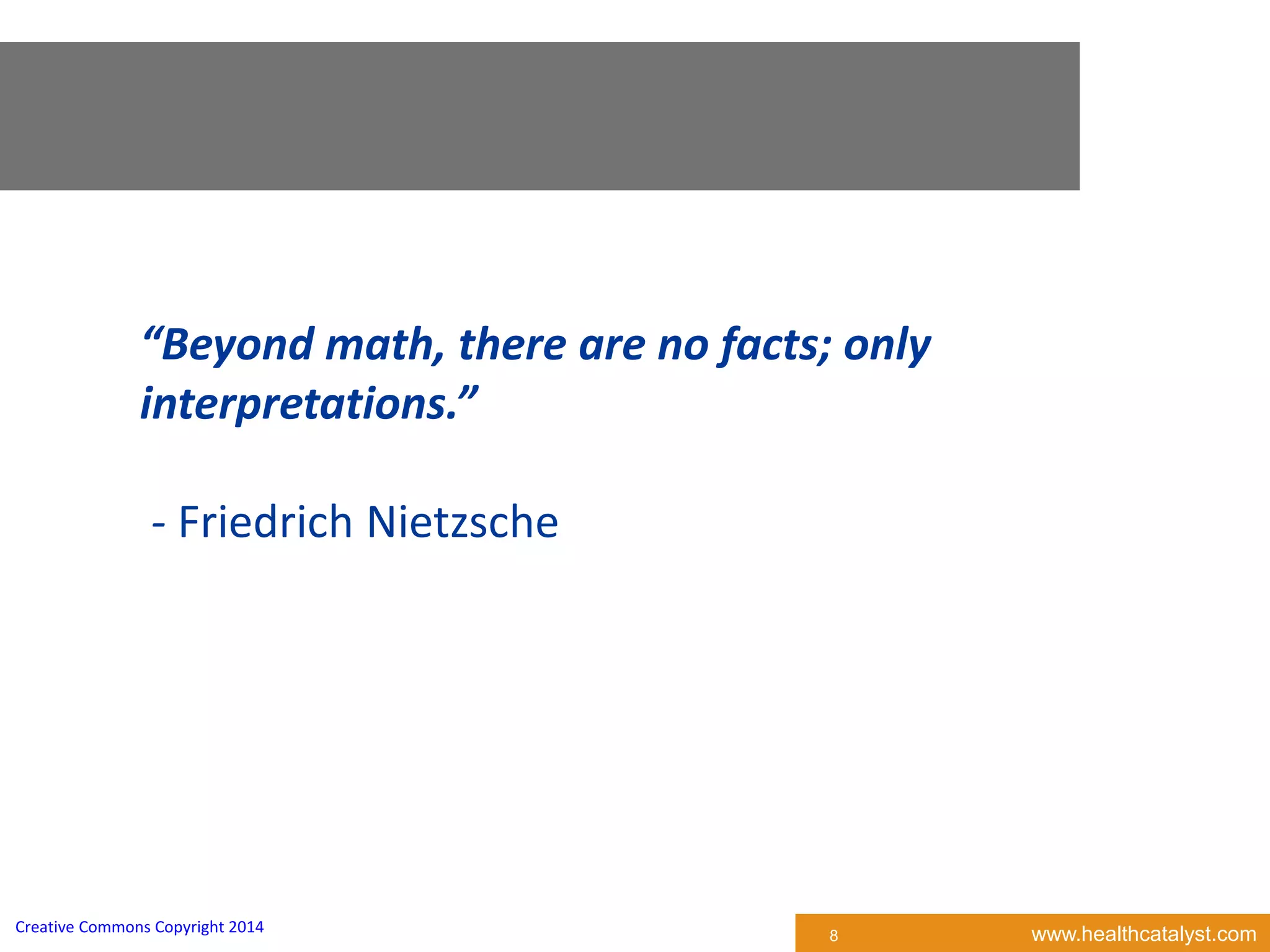 “Beyond math, there are no facts; only interpretations.”

- Friedrich Nietzsche

Creative Commons Copyright 2014

8

www.healthcatalyst.com